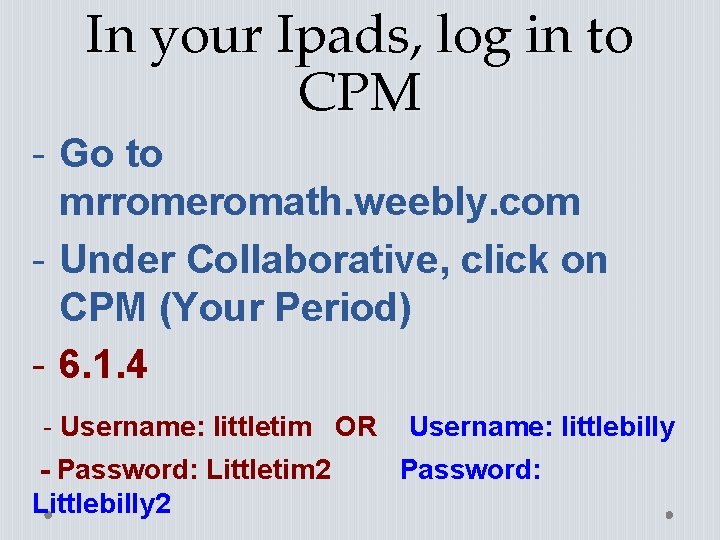 In your Ipads, log in to CPM

- Go to mrromeromath.weebly.com

- Under Collaborative, click on CPM (Your Period)

- 6.1.4

- Username: littletim OR Username: littlebilly

- Password: Littletim2 Password: Littlebilly2